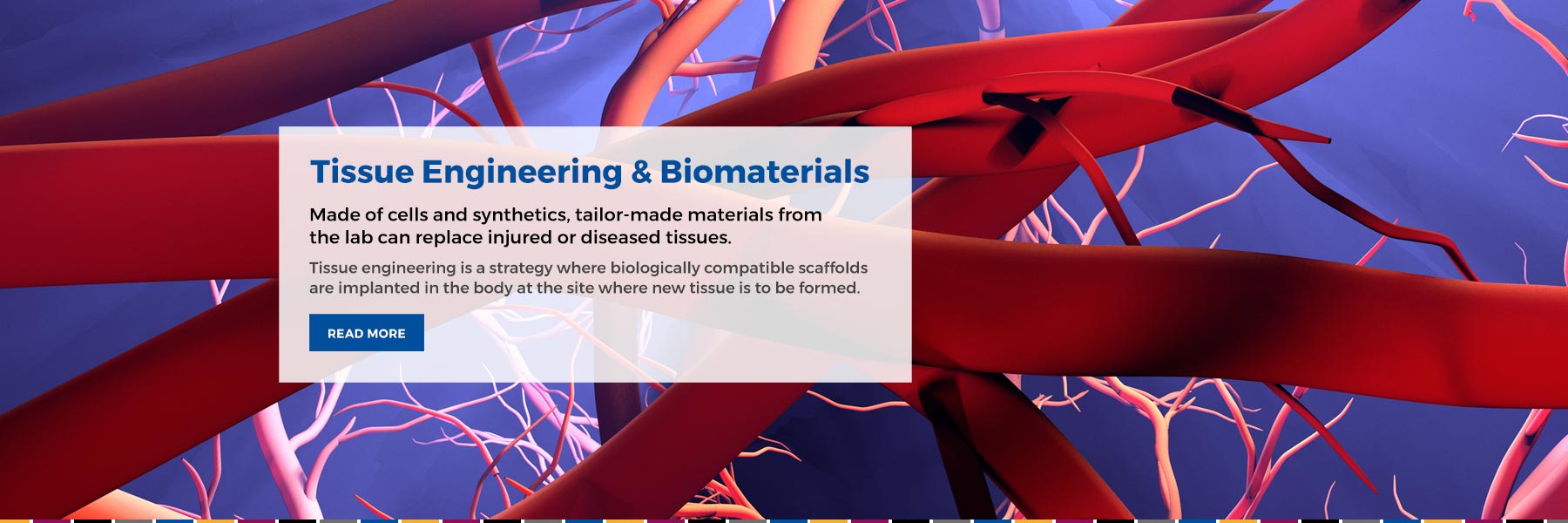 Tissue Engineering & Biomaterials

Made of cells and synthetics, tailor-made materials from the lab can replace injured or diseased tissues.

Tissue engineering is a strategy where biologically compatible scaffolds are implanted in the body at the site where new tissue is to be formed.

READ MORE